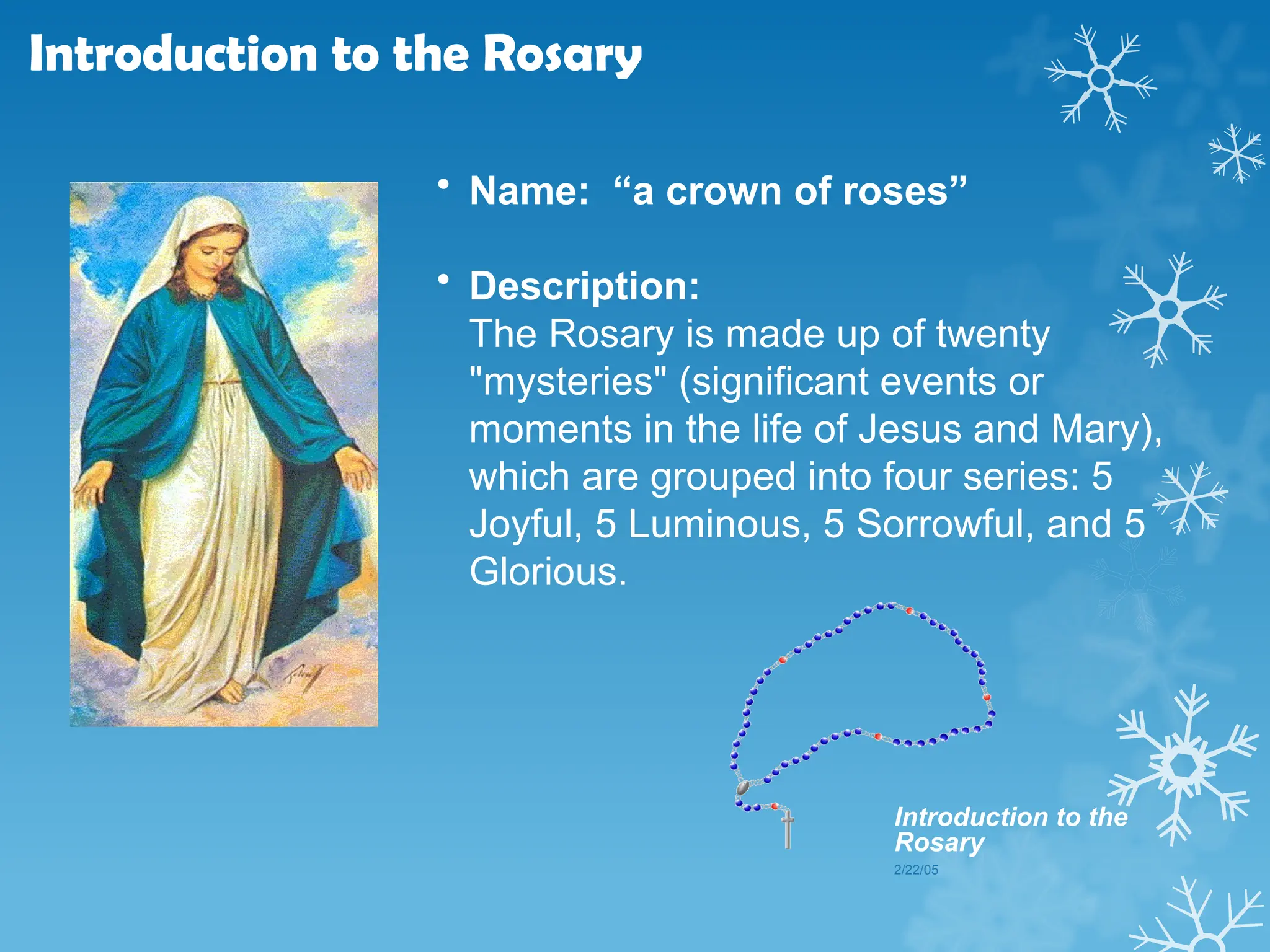 Introduction to the Rosary

• Name: “a crown of roses”

• Description:
The Rosary is made up of twenty "mysteries" (significant events or moments in the life of Jesus and Mary), which are grouped into four series: 5 Joyful, 5 Luminous, 5 Sorrowful, and 5 Glorious.

Introduction to the Rosary

2/22/05